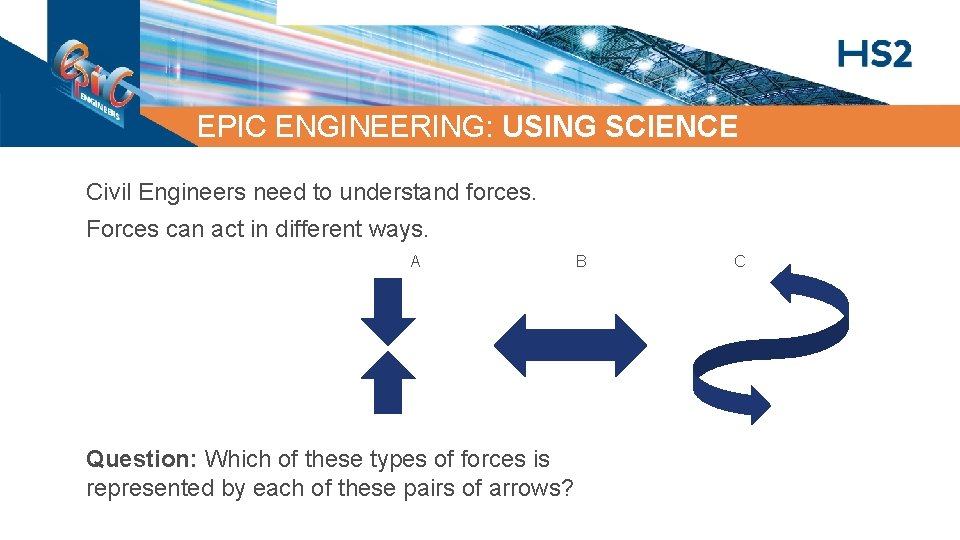 EPIC ENGINEERS

HS2

EPIC ENGINEERING: USING SCIENCE

Civil Engineers need to understand forces.

Forces can act in different ways.

A

B

C

Question: Which of these types of forces is represented by each of these pairs of arrows?